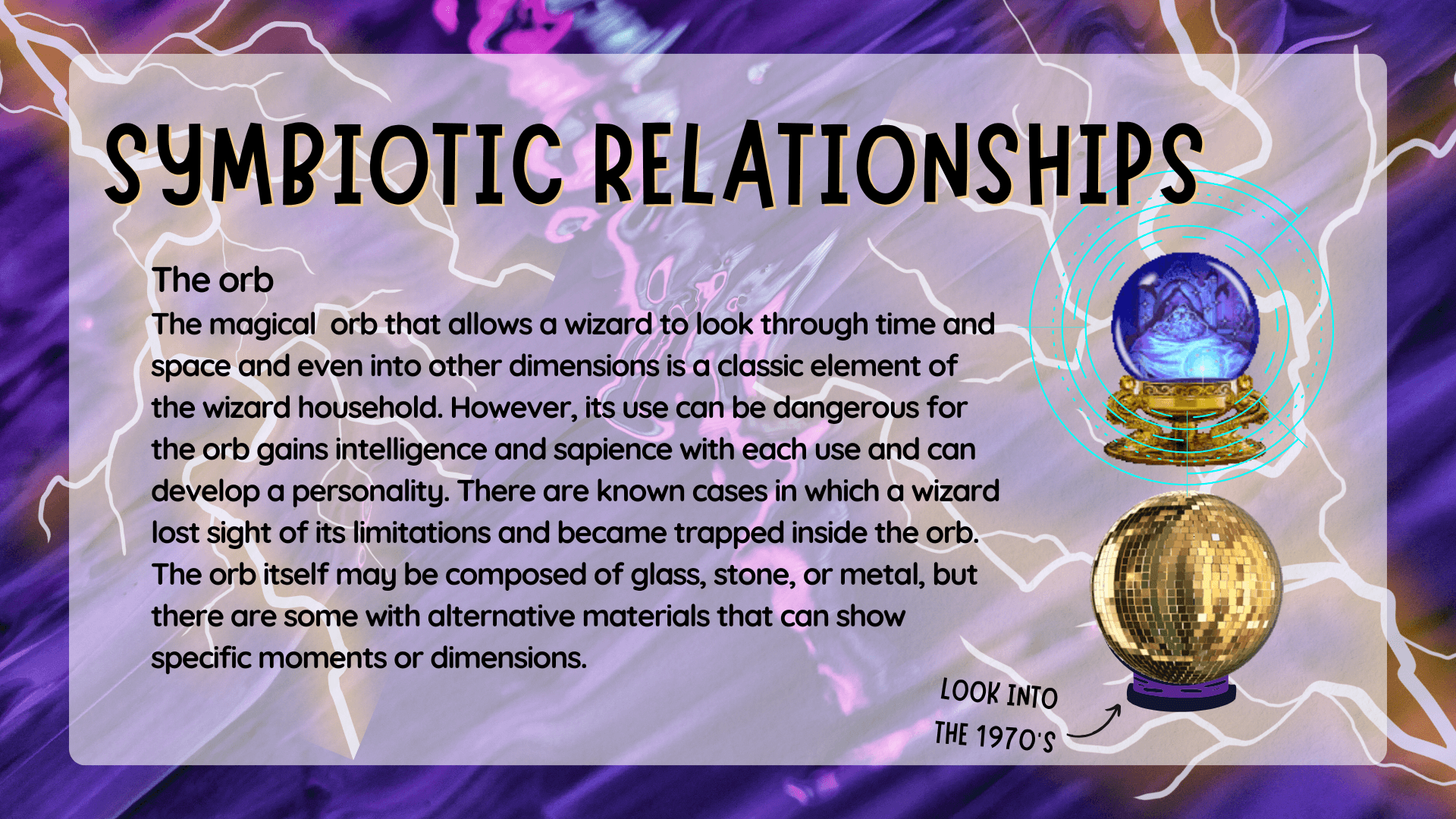 SYMBIOTIC RELATIONSHIPS

The orb
The magical orb that allows a wizard to look through time and space and even into other dimensions is a classic element of the wizard household. However, its use can be dangerous for the orb gains intelligence and sapience with each use and can develop a personality. There are known cases in which a wizard lost sight of its limitations and became trapped inside the orb. The orb itself may be composed of glass, stone, or metal, but there are some with alternative materials that can show specific moments or dimensions.

LOOK INTO THE 1970'S